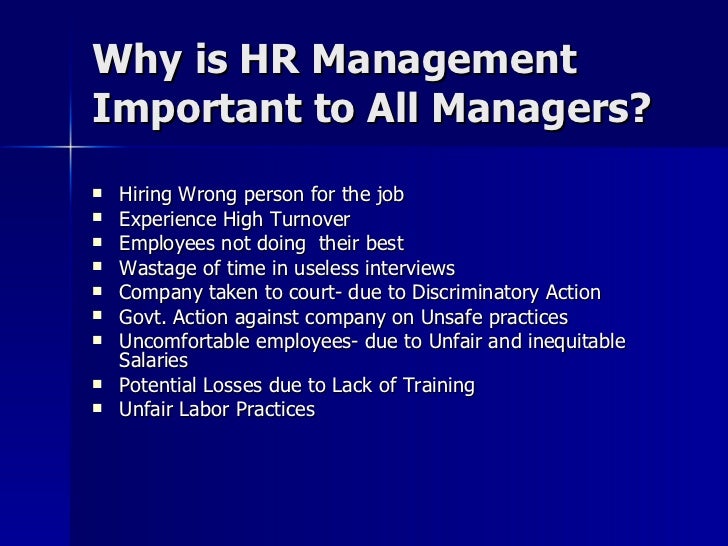 Why is HR Management Important to All Managers?

- Hiring Wrong person for the job
- Experience High Turnover
- Employees not doing their best
- Wastage of time in useless interviews
- Company taken to court- due to Discriminatory Action
- Govt. Action against company on Unsafe practices
- Uncomfortable employees- due to Unfair and inequitable Salaries
- Potential Losses due to Lack of Training
- Unfair Labor Practices